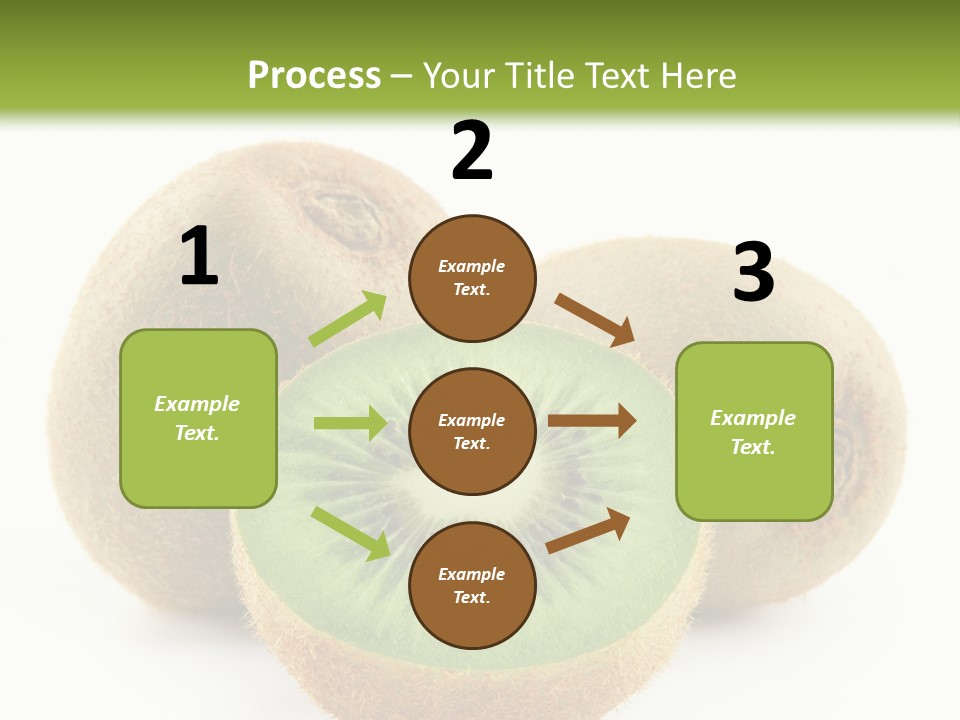 Process – Your Title Text Here

1

Example Text.

2

Example Text.

Example Text.

Example Text.

3

Example Text.